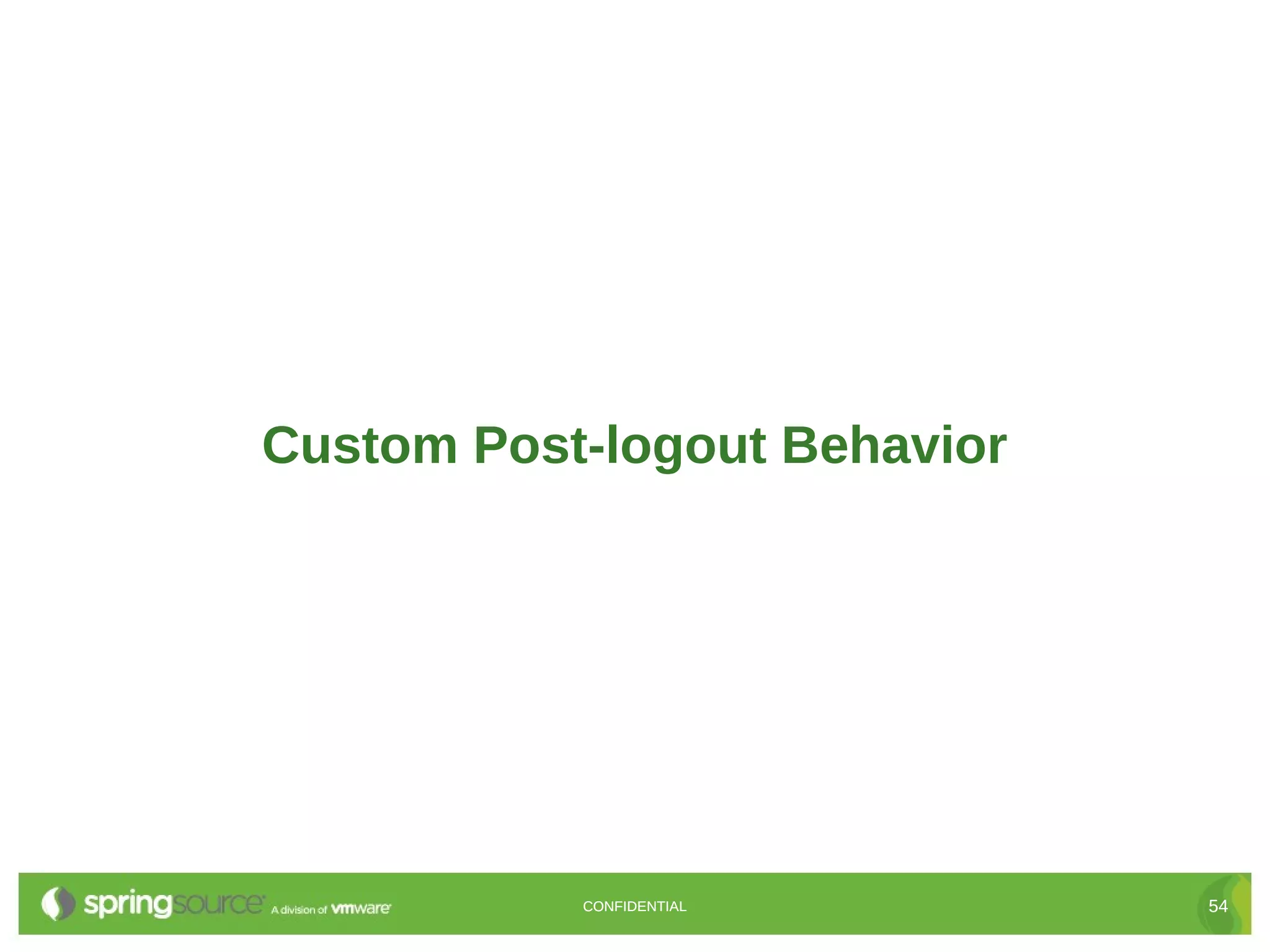 Custom Post-logout Behavior

springsource A division of vmware

CONFIDENTIAL

54